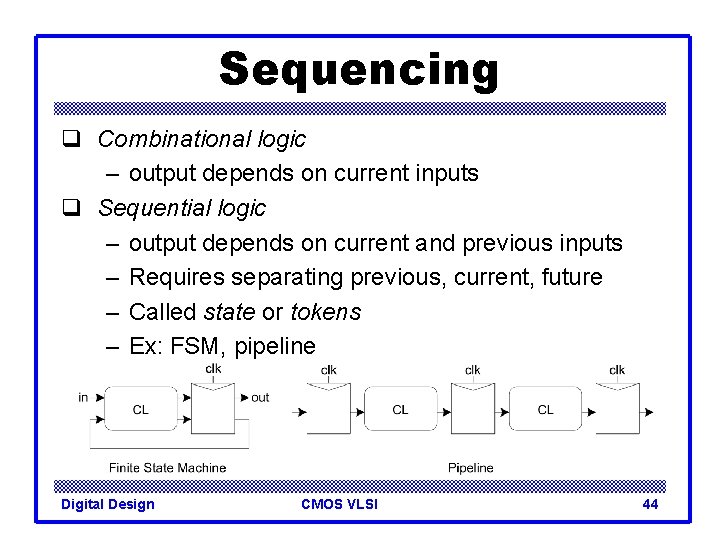 Sequencing

❑ Combinational logic
– output depends on current inputs

❑ Sequential logic
– output depends on current and previous inputs
– Requires separating previous, current, future
– Called state or tokens
– Ex: FSM, pipeline

clk
in
CL
out
Finite State Machine

clk
CL
clk
CL
clk
Pipeline

Digital Design
CMOS VLSI
44